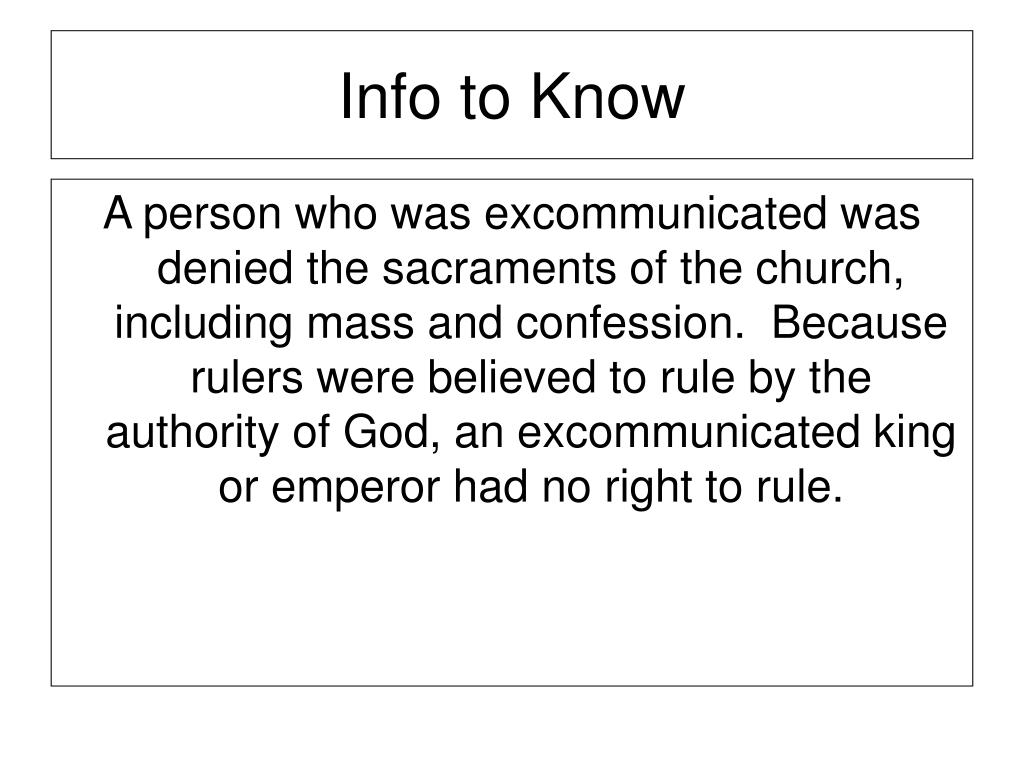 Info to Know

A person who was excommunicated was denied the sacraments of the church, including mass and confession.  Because rulers were believed to rule by the authority of God, an excommunicated king or emperor had no right to rule.